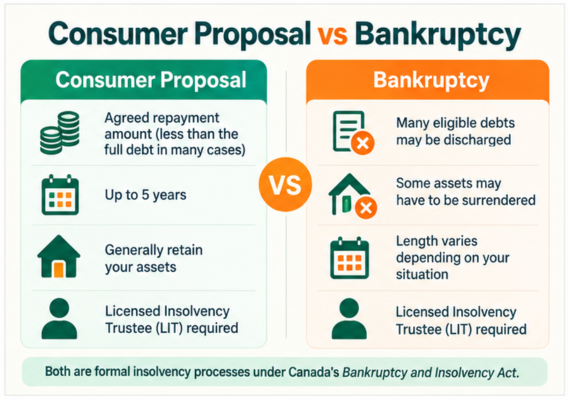 Consumer Proposal vs Bankruptcy

Consumer Proposal

Agreed repayment amount (less than the full debt in many cases)

Up to 5 years

Generally retain your assets

Licensed Insolvency Trustee (LIT) required

VS

Bankruptcy

Many eligible debts may be discharged

Some assets may have to be surrendered

Length varies depending on your situation

Licensed Insolvency Trustee (LIT) required

Both are formal insolvency processes under Canada's Bankruptcy and Insolvency Act.